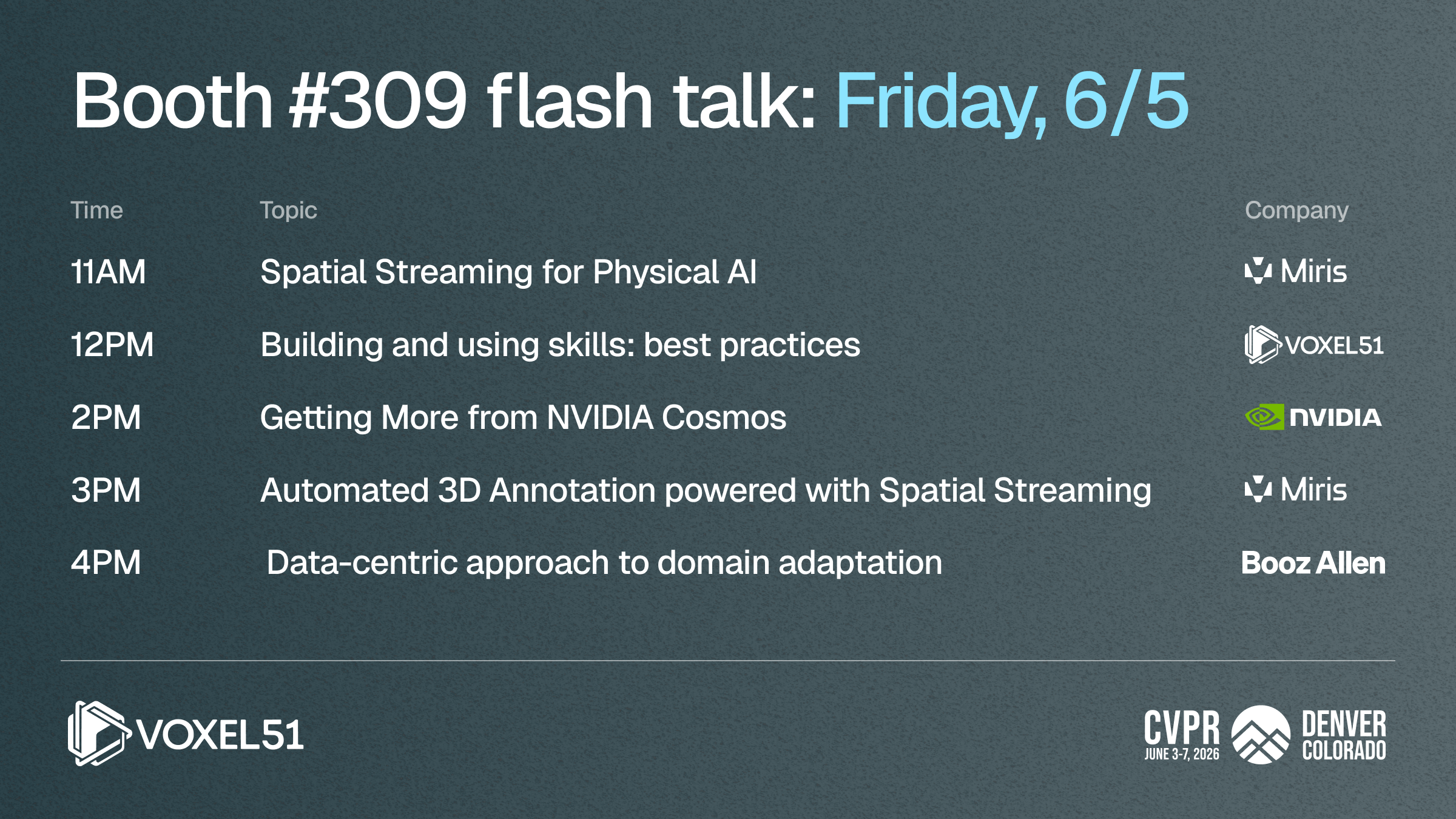 Booth #309 flash talk: Friday, 6/5

| Time | Topic | Company |
|---|---|---|
| 11AM | Spatial Streaming for Physical AI | Miris |
| 12PM | Building and using skills: best practices | VOXEL51 |
| 2PM | Getting More from NVIDIA Cosmos | NVIDIA |
| 3PM | Automated 3D Annotation powered with Spatial Streaming | Miris |
| 4PM | Data-centric approach to domain adaptation | Booz Allen |

VOXEL51

CVPR JUNE 3-7, 2026 DENVER COLORADO